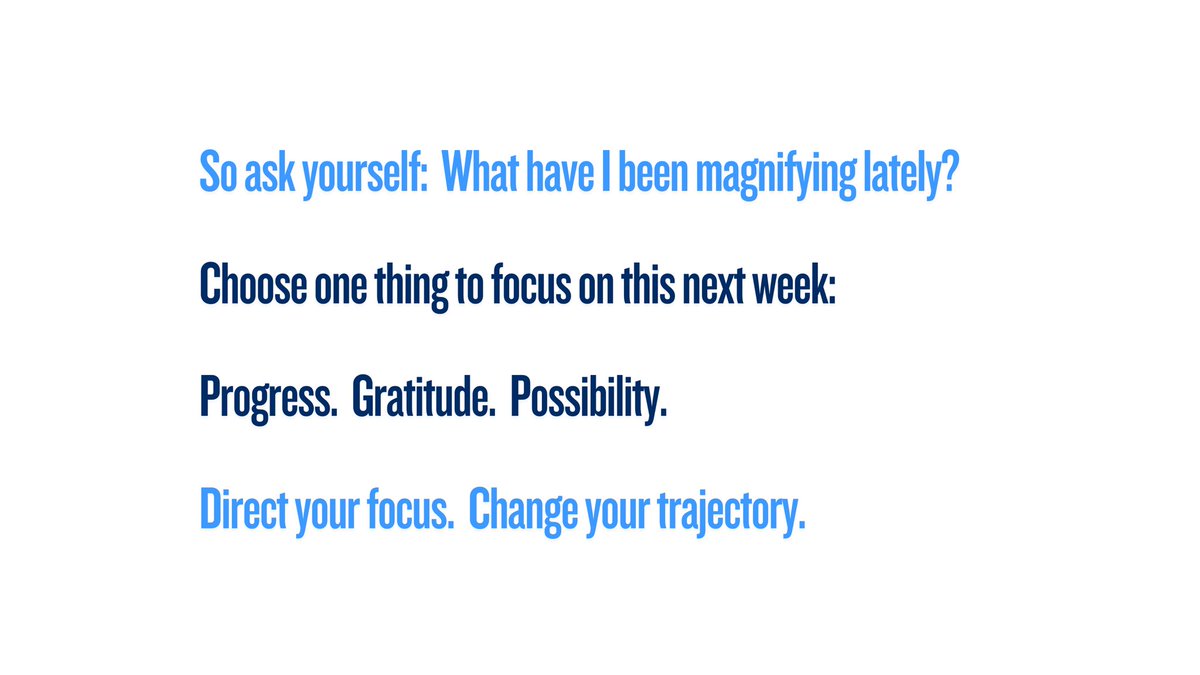 So ask yourself: What have I been magnifying lately?

Choose one thing to focus on this next week:

Progress. Gratitude. Possibility.

Direct your focus. Change your trajectory.